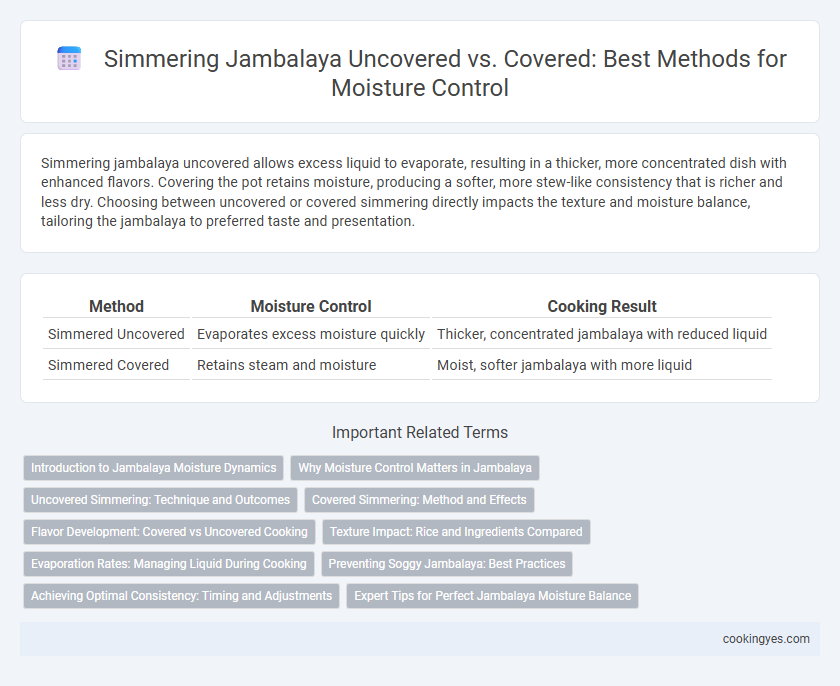 Simmering Jambalaya Uncovered vs. Covered: Best Methods for Moisture Control

Simmering jambalaya uncovered allows excess liquid to evaporate, resulting in a thicker, more concentrated dish with enhanced flavors. Covering the pot retains moisture, producing a softer, more stew-like consistency that is richer and less dry. Choosing between uncovered or covered simmering directly impacts the texture and moisture balance, tailoring the jambalaya to preferred taste and presentation.

| Method | Moisture Control | Cooking Result |
|---|---|---|
| Simmered Uncovered | Evaporates excess moisture quickly | Thicker, concentrated jambalaya with reduced liquid |
| Simmered Covered | Retains steam and moisture | Moist, softer jambalaya with more liquid |

Important Related Terms

Introduction to Jambalaya Moisture Dynamics
Why Moisture Control Matters in Jambalaya
Uncovered Simmering: Technique and Outcomes
Covered Simmering: Method and Effects
Flavor Development: Covered vs Uncovered Cooking
Texture Impact: Rice and Ingredients Compared
Evaporation Rates: Managing Liquid During Cooking
Preventing Soggy Jambalaya: Best Practices
Achieving Optimal Consistency: Timing and Adjustments
Expert Tips for Perfect Jambalaya Moisture Balance

cookingyes.com